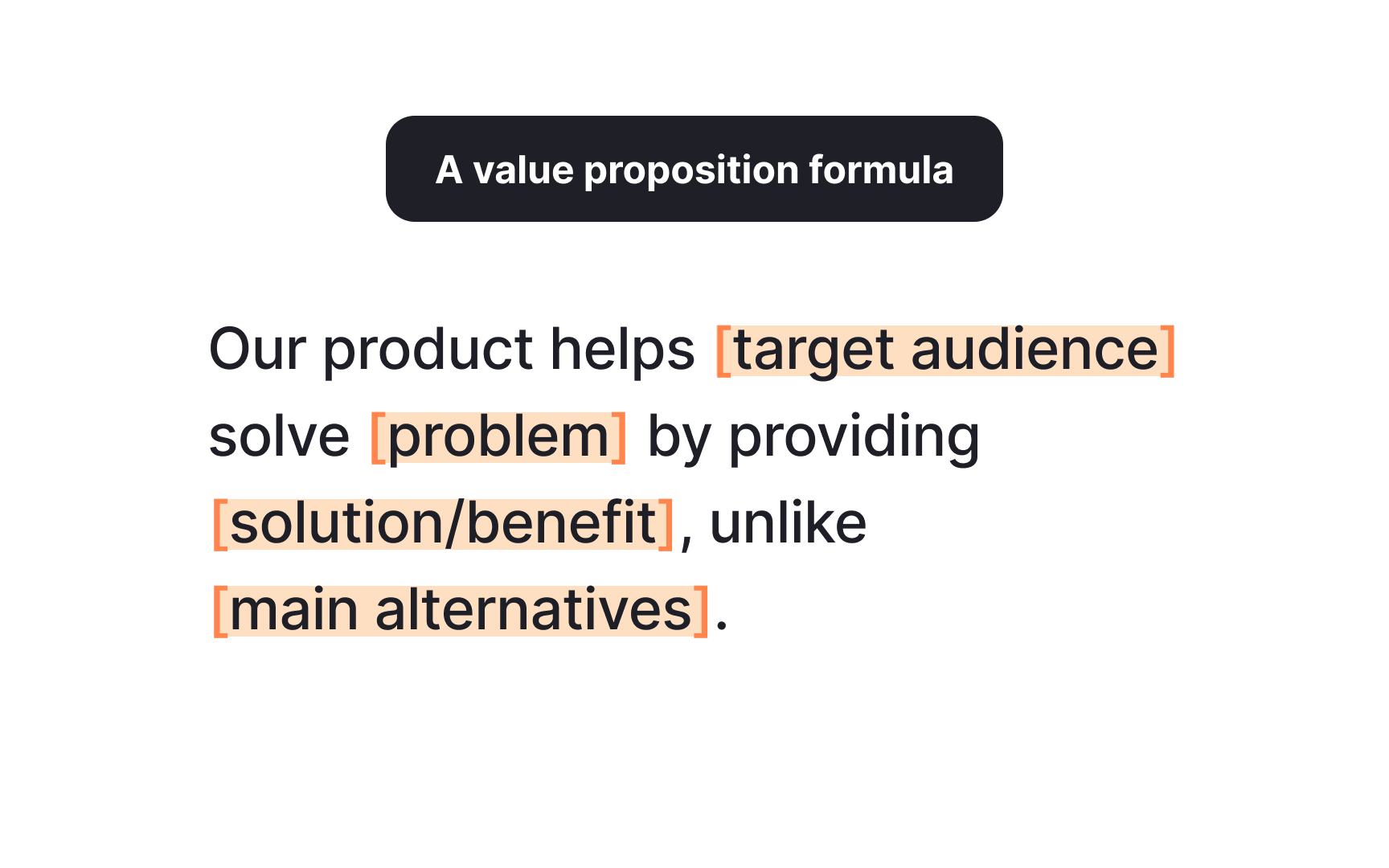 A value proposition formula

Our product helps [target audience] solve [problem] by providing [solution/benefit], unlike [main alternatives].